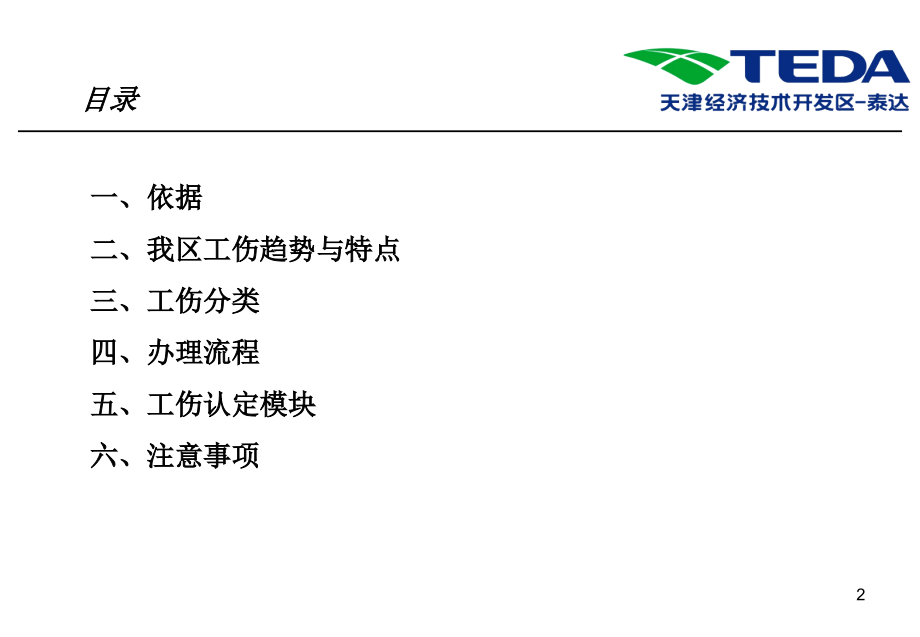 目录

TEDA
天津经济技术开发区-泰达

一、依据

二、我区工伤趋势与特点

三、工伤分类

四、办理流程

五、工伤认定模块

六、注意事项

2